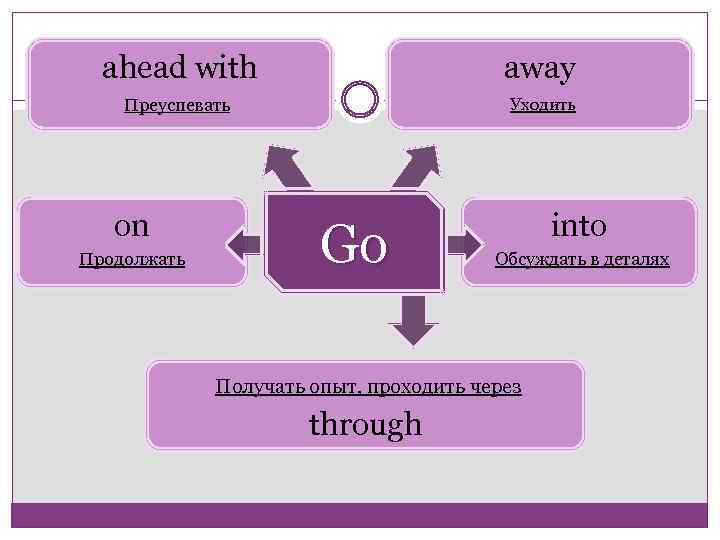 ahead with
Преуспевать

away
Уходить

on
Продолжать

Go

into
Обсуждать в деталях

Получать опыт, проходить через
through